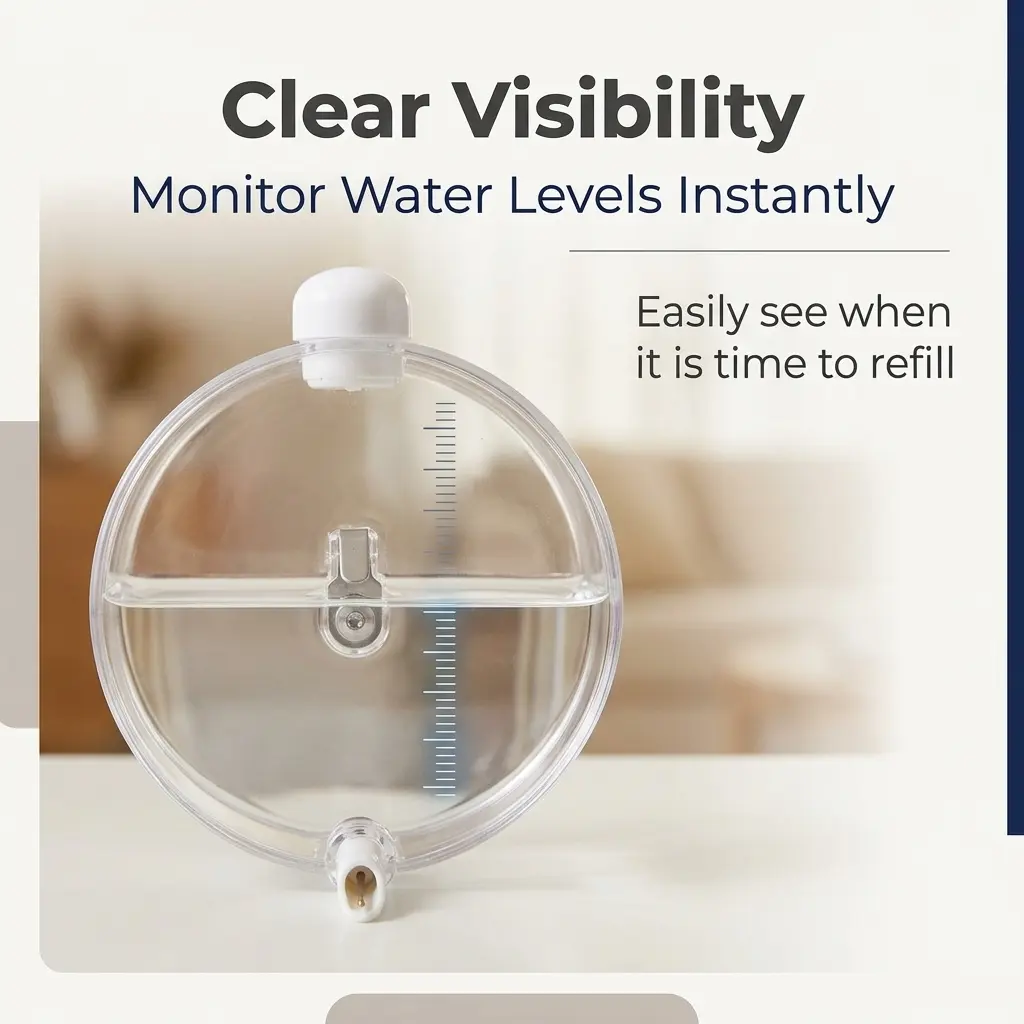 Clear Visibility
Monitor Water Levels Instantly

Easily see when it is time to refill